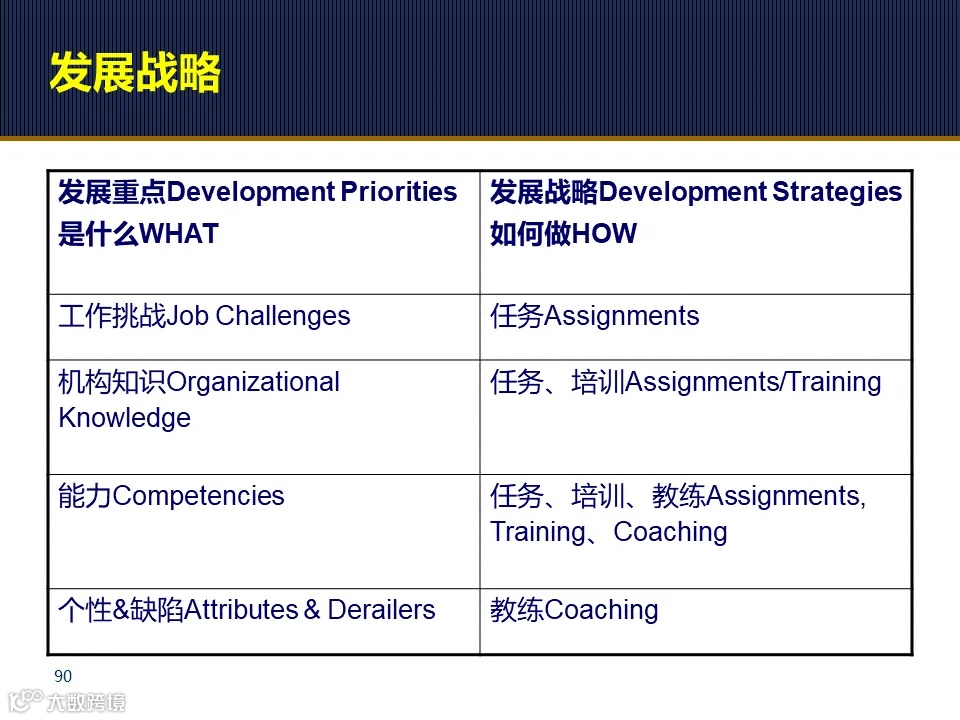 发展战略

| 发展重点Development Priorities 是什么WHAT | 发展战略Development Strategies 如何做HOW |
|---|---|
| 工作挑战Job Challenges | 任务Assignments |
| 机构知识Organizational Knowledge | 任务、培训Assignments/Training |
| 能力Competencies | 任务、培训、教练Assignments, Training、Coaching |
| 个性&缺陷Attributes & Derailers | 教练Coaching |

90

大数跨境